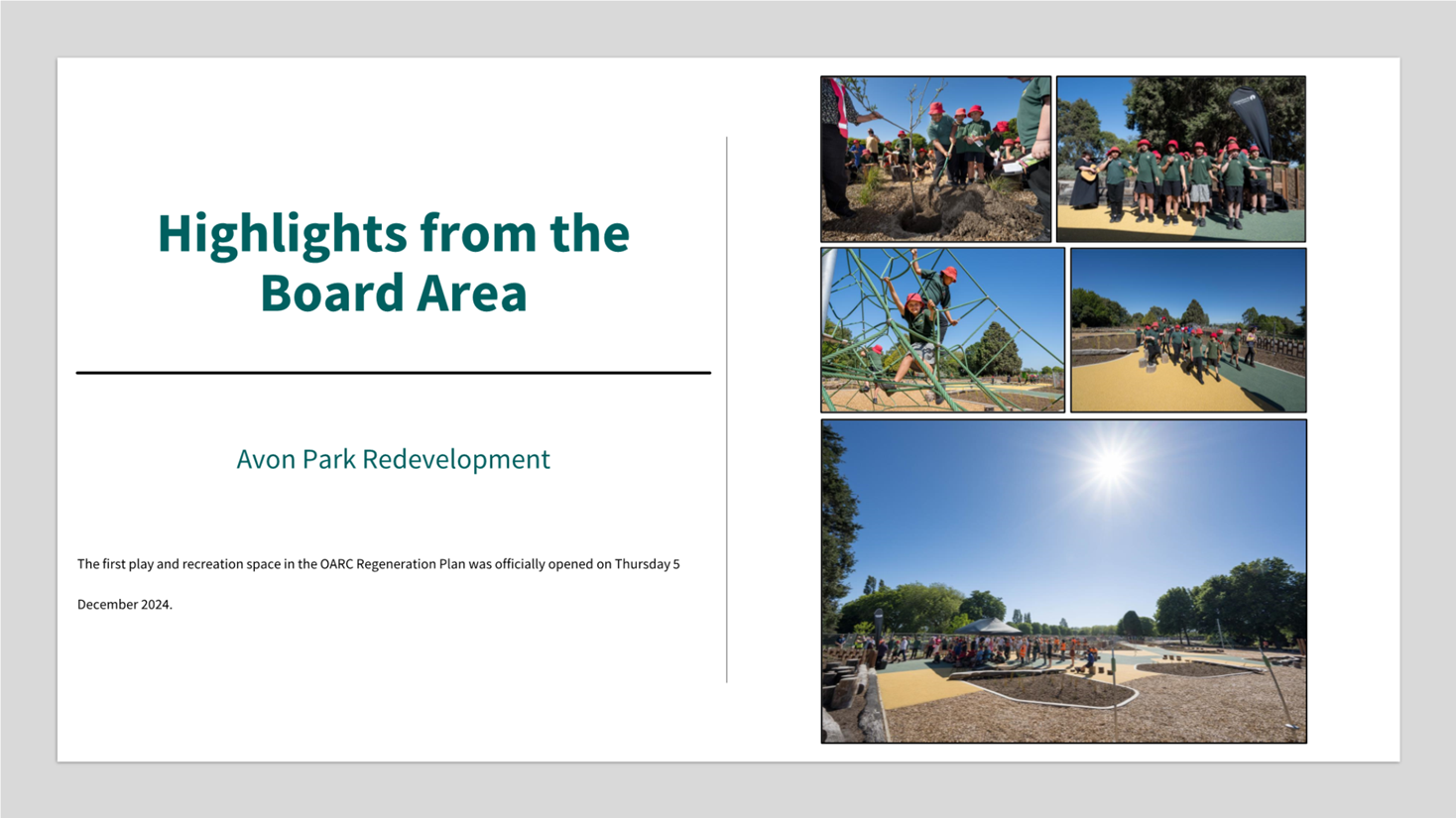 Highlights from the Board Area

Avon Park Redevelopment

The first play and recreation space in the OARC Regeneration Plan was officially opened on Thursday 5 December 2024.